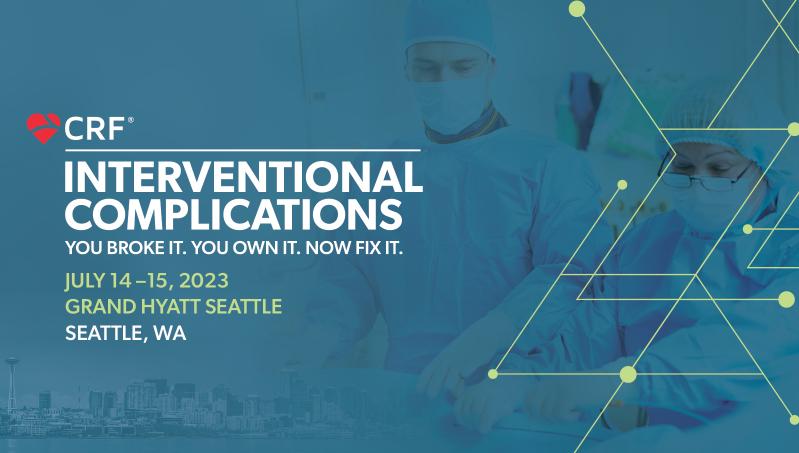 CRF®

INTERVENTIONAL COMPLICATIONS

YOU BROKE IT. YOU OWN IT. NOW FIX IT.

JULY 14 –15, 2023
GRAND HYATT SEATTLE
SEATTLE, WA